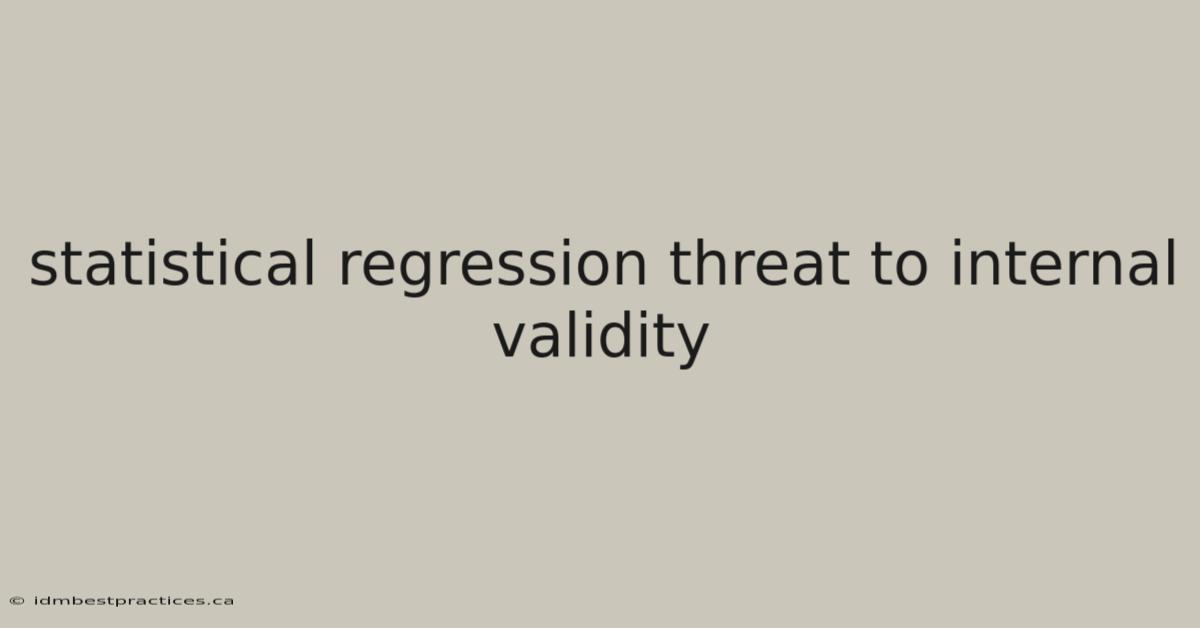 statistical regression threat to internal validity

© idmbestpractices.ca